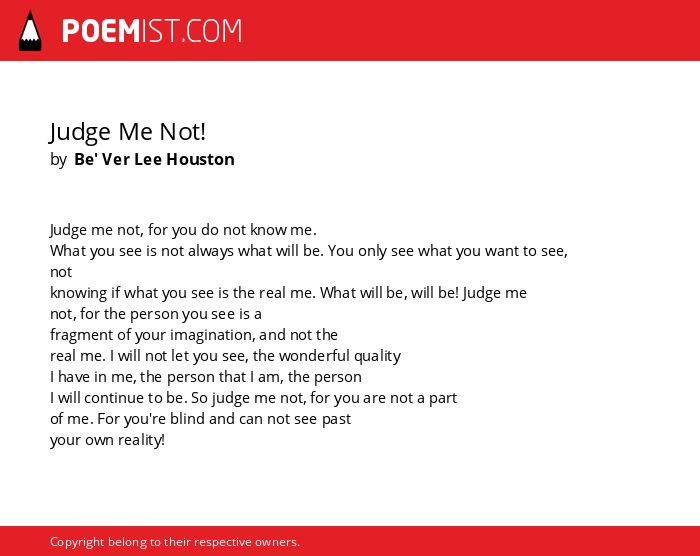 POEMIST.COM

Judge Me Not!
by Be' Ver Lee Houston

Judge me not, for you do not know me.
What you see is not always what will be. You only see what you want to see, not
knowing if what you see is the real me. What will be, will be! Judge me not, for the person you see is a
fragment of your imagination, and not the
real me. I will not let you see, the wonderful quality
I have in me, the person that I am, the person
I will continue to be. So judge me not, for you are not a part
of me. For you're blind and can not see past
your own reality!

Copyright belong to their respective owners.